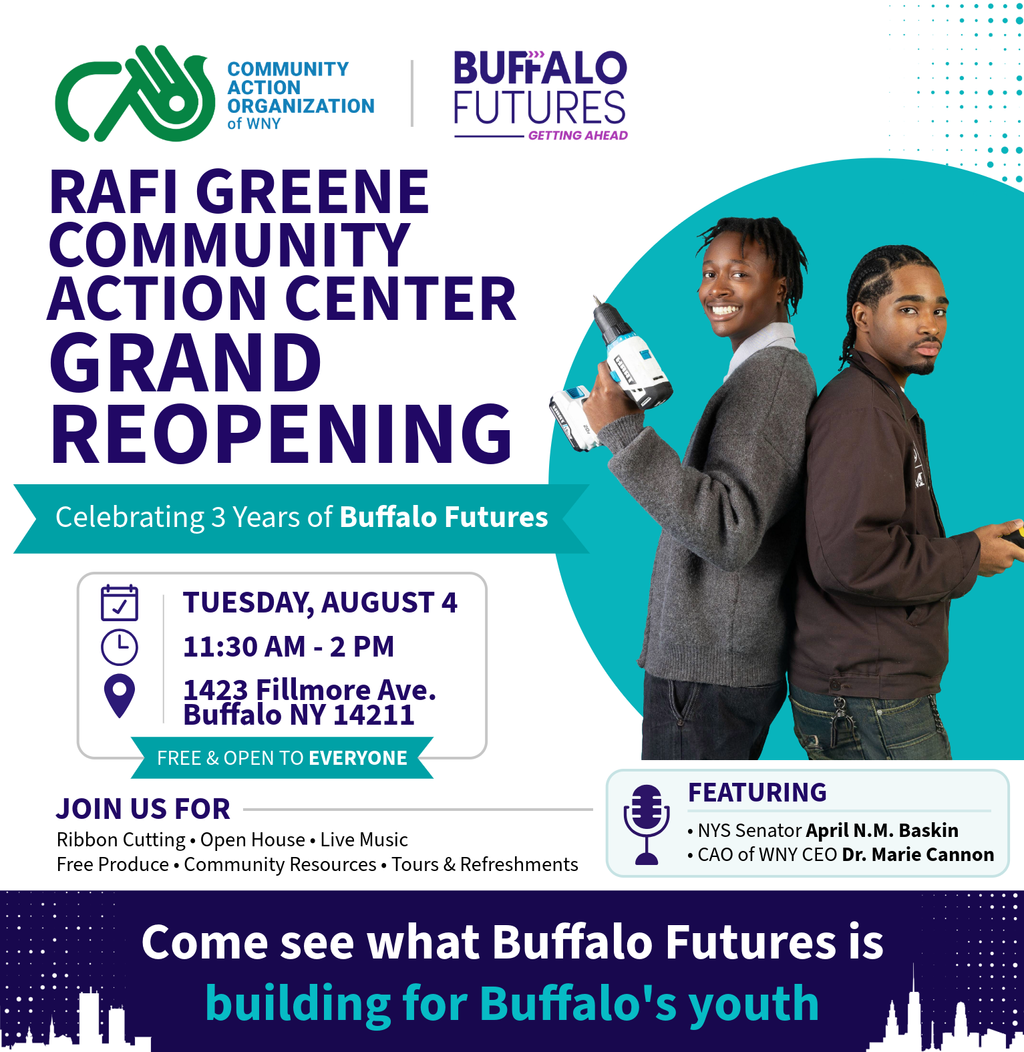 COMMUNITY ACTION ORGANIZATION of WNY

BUFFALO FUTURES
GETTING AHEAD

RAFI GREENE COMMUNITY ACTION CENTER GRAND REOPENING

Celebrating 3 Years of Buffalo Futures

TUESDAY, AUGUST 4
11:30 AM - 2 PM
1423 Fillmore Ave. Buffalo NY 14211

FREE & OPEN TO EVERYONE

JOIN US FOR
Ribbon Cutting • Open House • Live Music
Free Produce • Community Resources • Tours & Refreshments

FEATURING
• NYS Senator April N.M. Baskin
• CAO of WNY CEO Dr. Marie Cannon

Come see what Buffalo Futures is building for Buffalo's youth